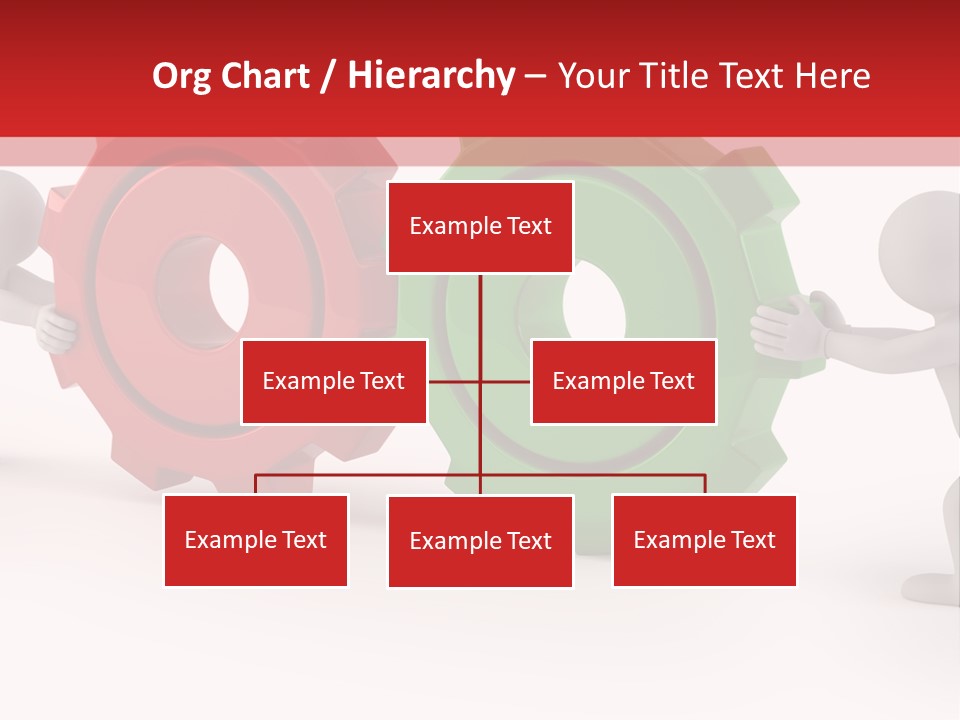 Org Chart / Hierarchy – Your Title Text Here

Example Text

Example Text

Example Text

Example Text

Example Text

Example Text